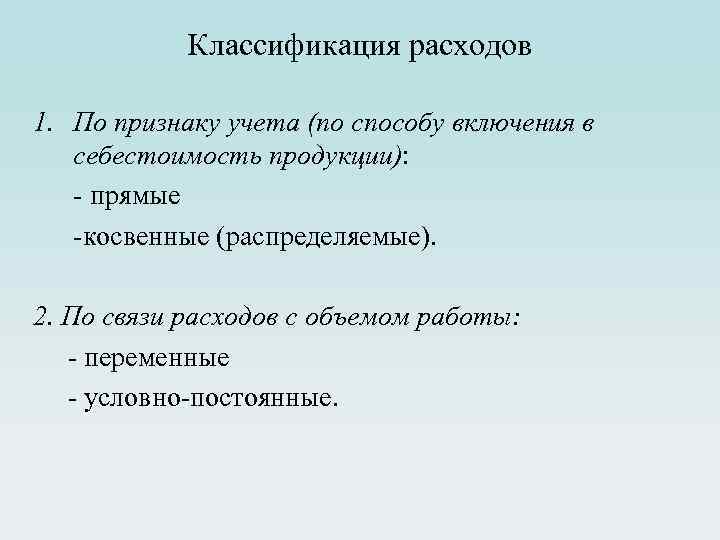 Классификация расходов

1. По признаку учета (по способу включения в себестоимость продукции):

- прямые

-косвенные (распределяемые).

2. По связи расходов с объемом работы:

- переменные

- условно-постоянные.